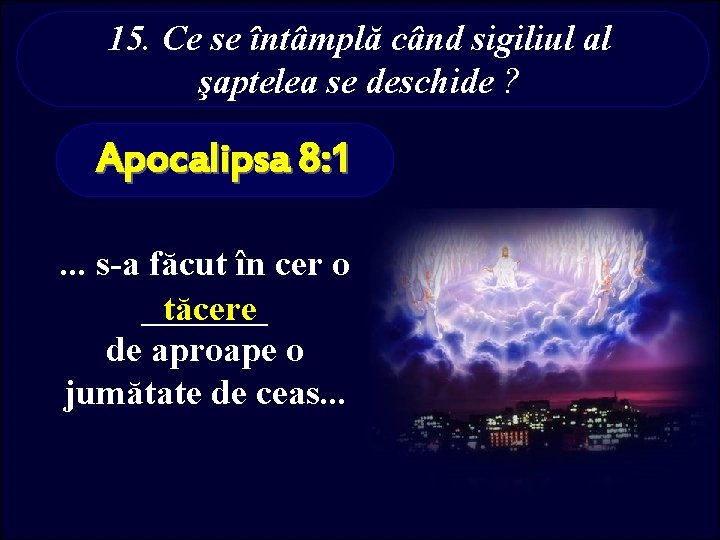 15. Ce se întâmplă când sigiliul al şaptelea se deschide ?

Apocalipsa 8:1

... s-a făcut în cer o
tăcere
de aproape o
jumătate de ceas...